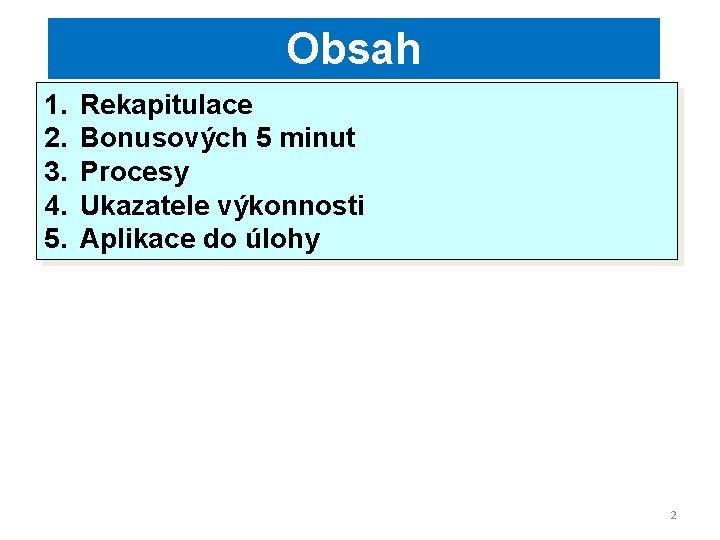 Obsah

1. Rekapitulace
2. Bonusových 5 minut
3. Procesy
4. Ukazatele výkonnosti
5. Aplikace do úlohy

2